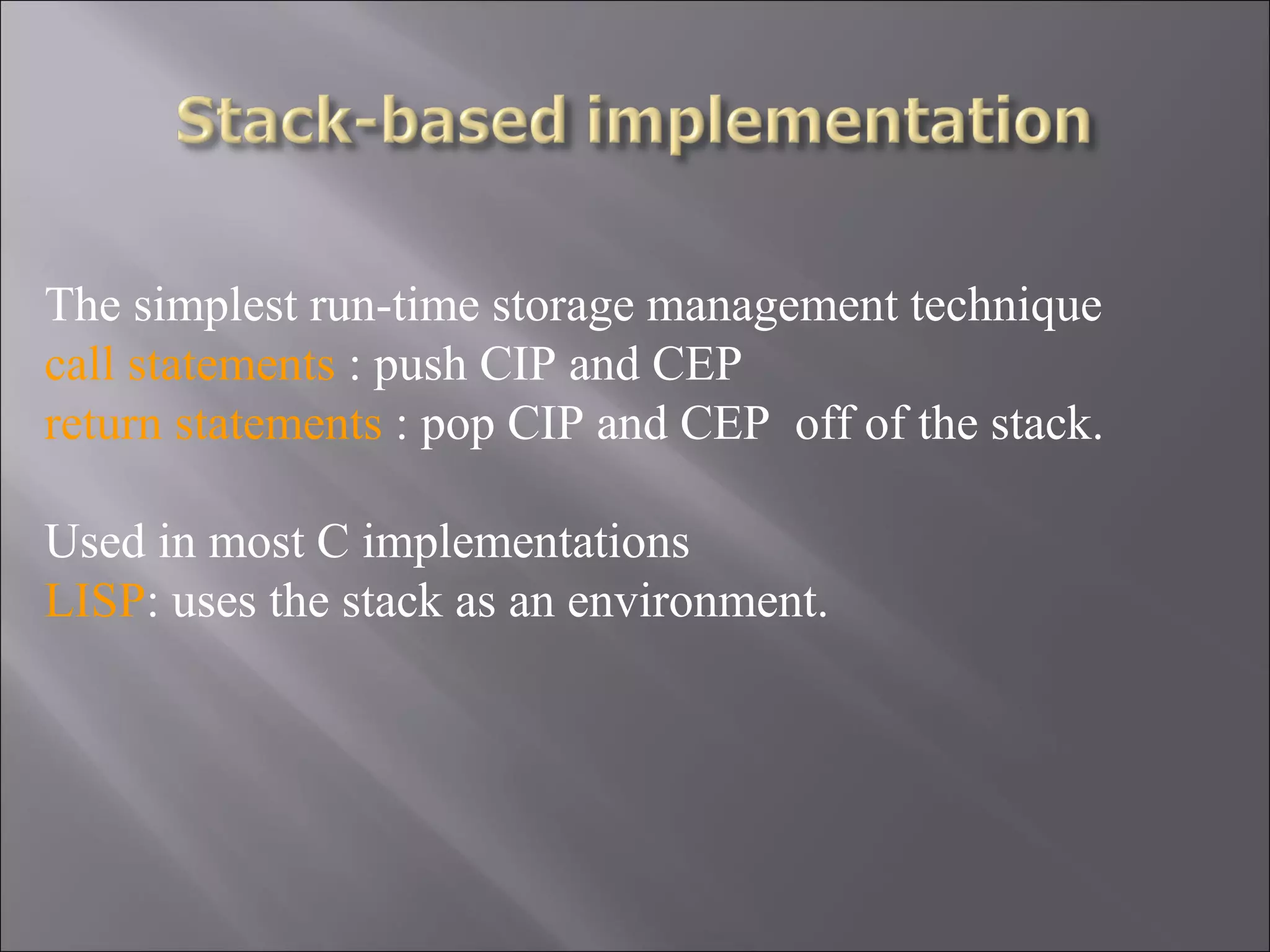 Stack-based implementation

The simplest run-time storage management technique
call statements : push CIP and CEP
return statements : pop CIP and CEP off of the stack.

Used in most C implementations
LISP: uses the stack as an environment.